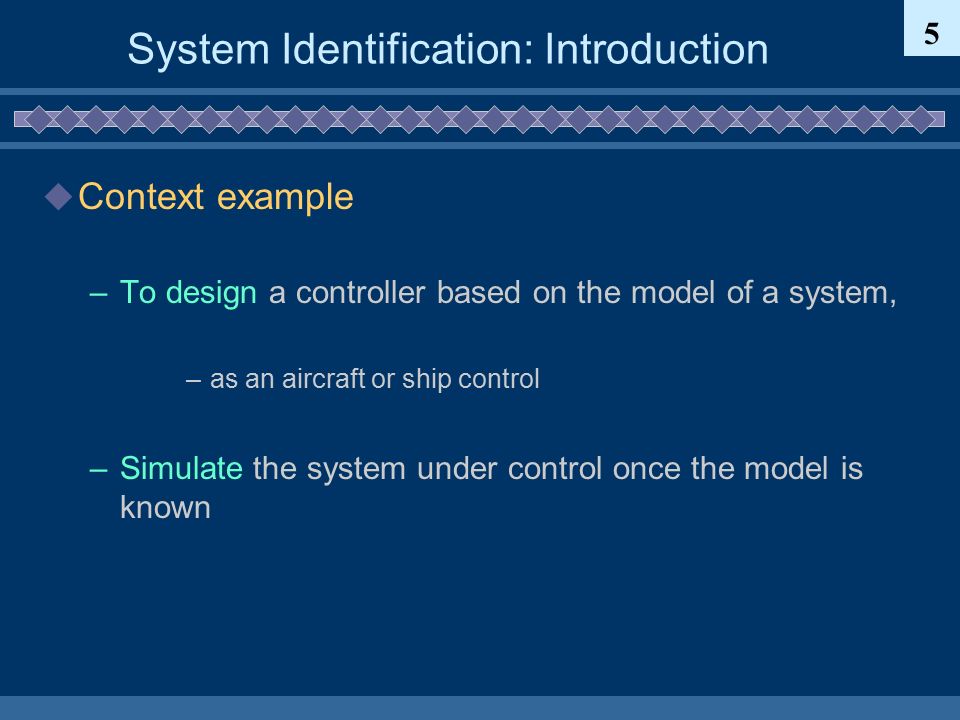 System Identification: Introduction

5

Context example

– To design a controller based on the model of a system,

– as an aircraft or ship control

– Simulate the system under control once the model is known